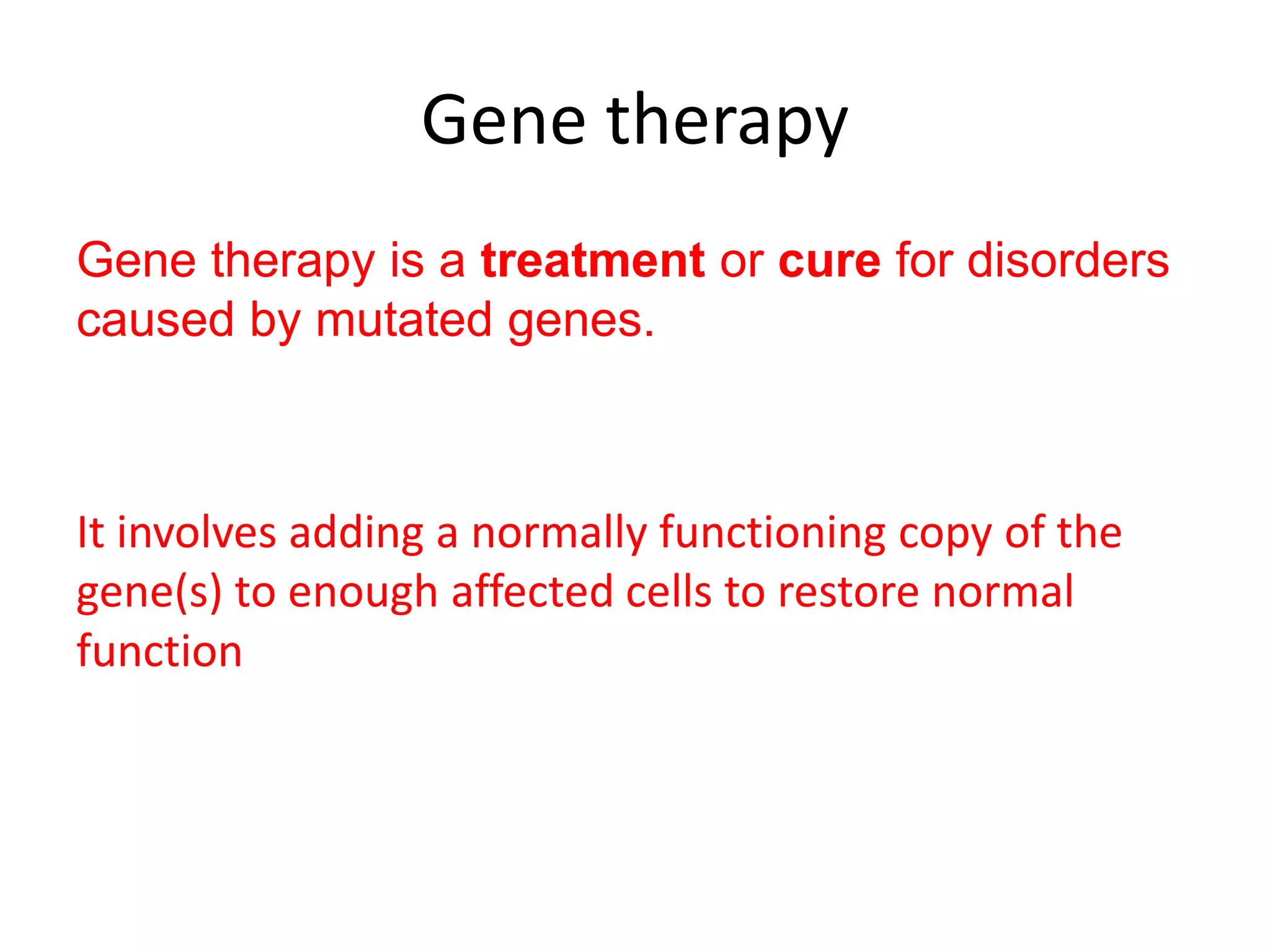 Gene therapy

Gene therapy is a treatment or cure for disorders caused by mutated genes.

It involves adding a normally functioning copy of the gene(s) to enough affected cells to restore normal function